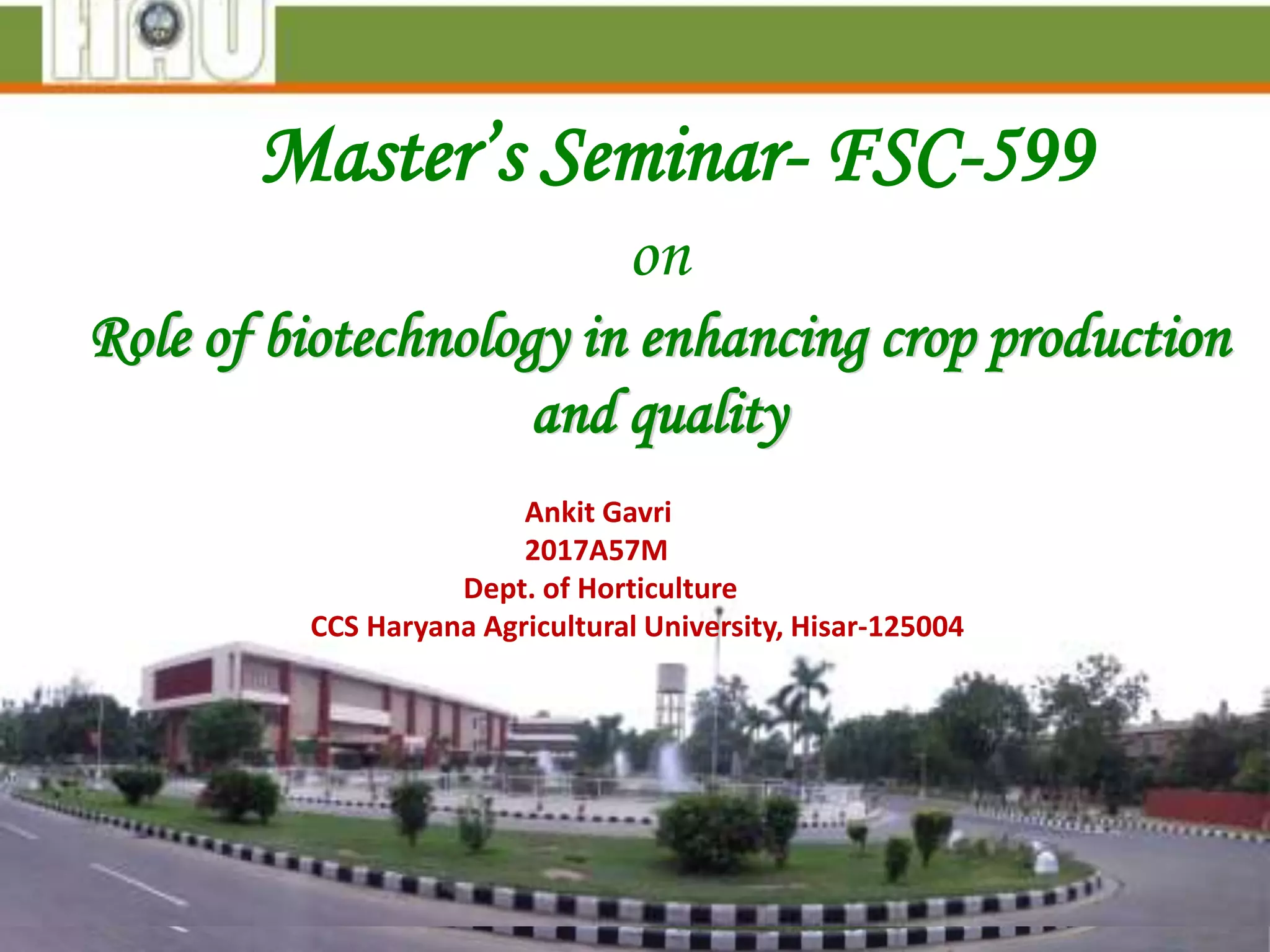 HAU

Master's Seminar- FSC-599

on

Role of biotechnology in enhancing crop production and quality

Ankit Gavri
2017A57M
Dept. of Horticulture
CCS Haryana Agricultural University, Hisar-125004